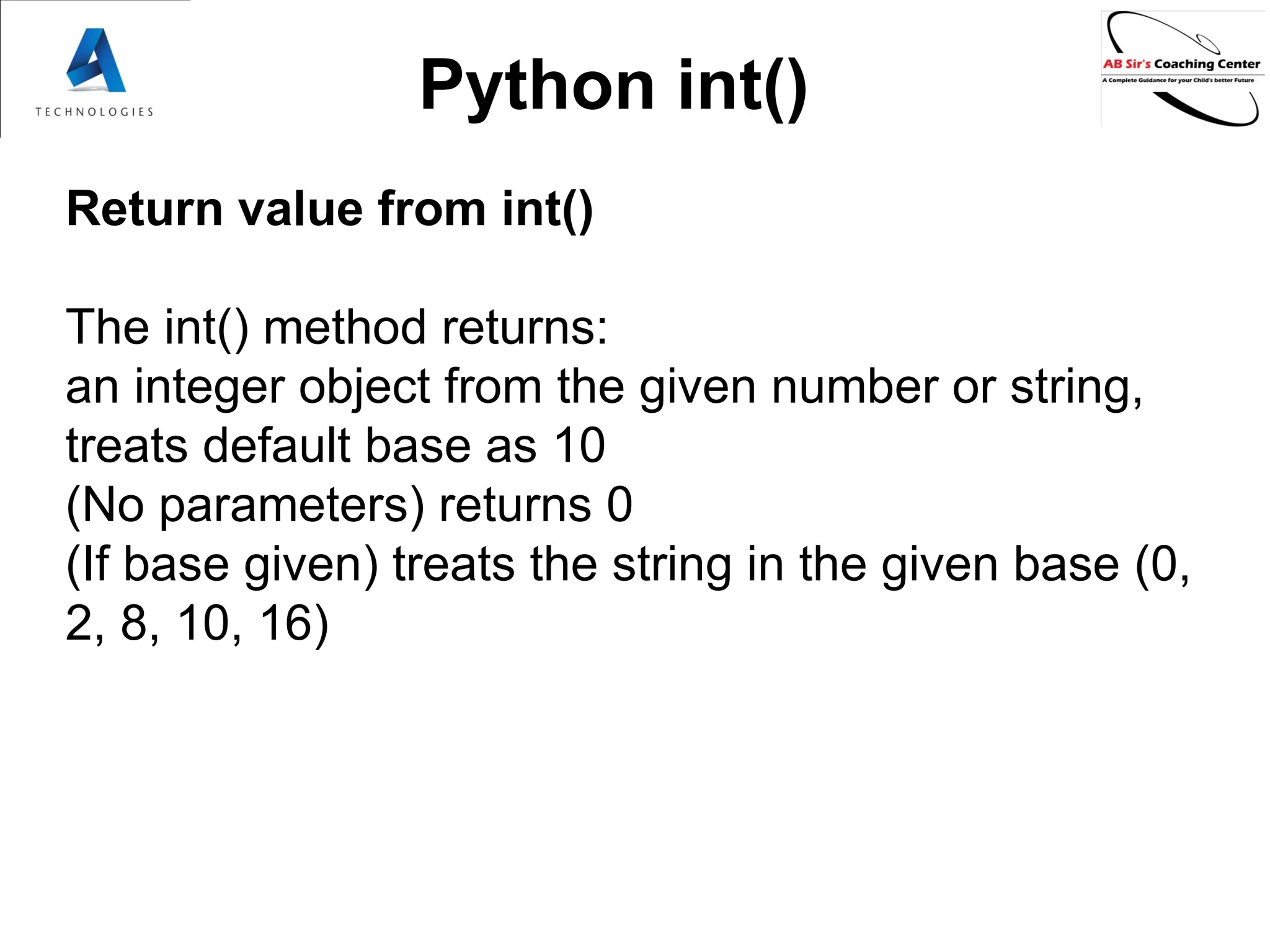 TECHNOLOGIES

Python int()

AB Sir's Coaching Center
A Complete Guidance for your Child's better Future

Return value from int()

The int() method returns:
an integer object from the given number or string, treats default base as 10
(No parameters) returns 0
(If base given) treats the string in the given base (0, 2, 8, 10, 16)